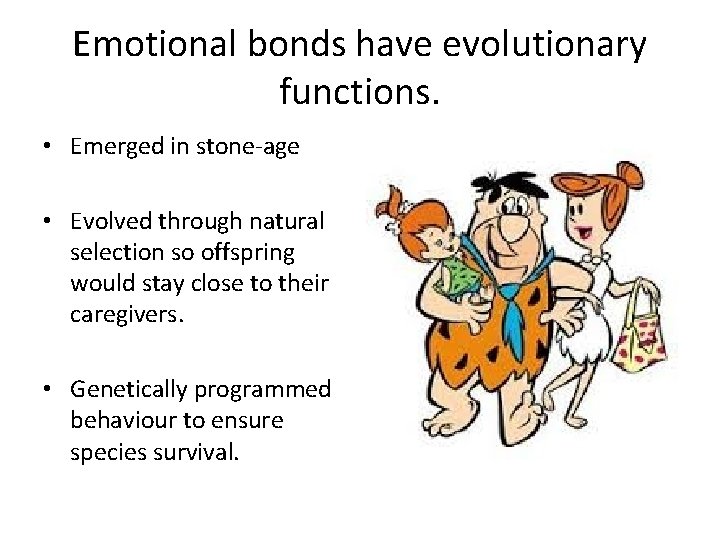 Emotional bonds have evolutionary functions.

• Emerged in stone-age

• Evolved through natural selection so offspring would stay close to their caregivers.

• Genetically programmed behaviour to ensure species survival.